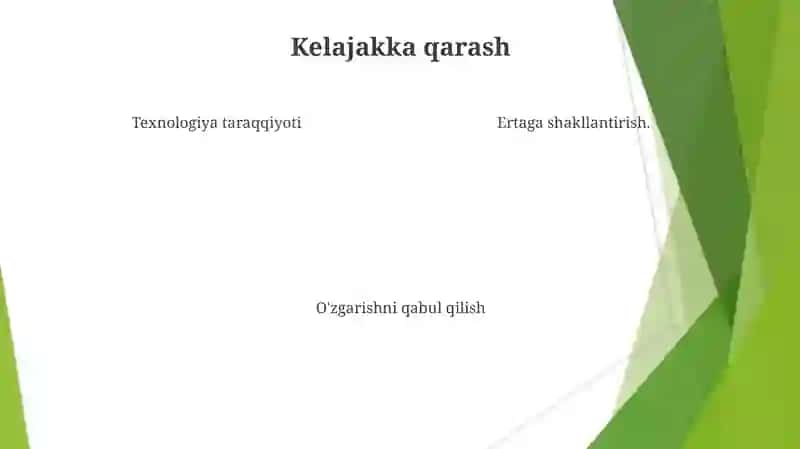 Kelajakka qarash

Texnologiya taraqqiyoti

Ertaga shakllantirish.

O'zgarishni qabul qilish